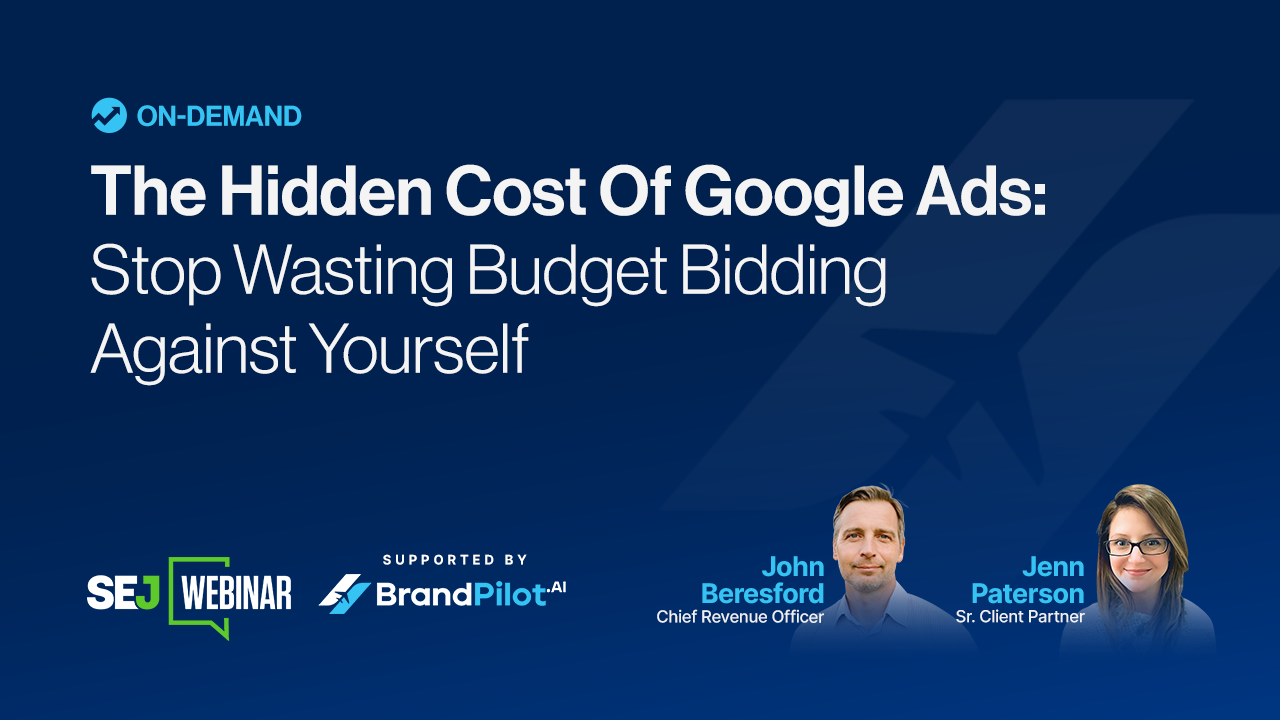 ON-DEMAND

The Hidden Cost Of Google Ads: Stop Wasting Budget Bidding Against Yourself

SEJ WEBINAR

SUPPORTED BY
BrandPilot.AI

John Beresford
Chief Revenue Officer

Jenn Paterson
Sr. Client Partner